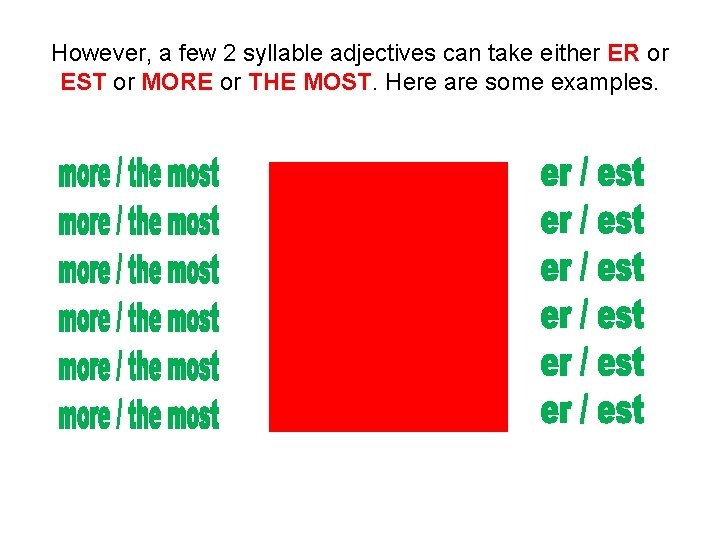 However, a few 2 syllable adjectives can take either ER or EST or MORE or THE MOST. Here are some examples.

more / the most
more / the most
more / the most
more / the most
more / the most
more / the most

er / est
er / est
er / est
er / est
er / est
er / est